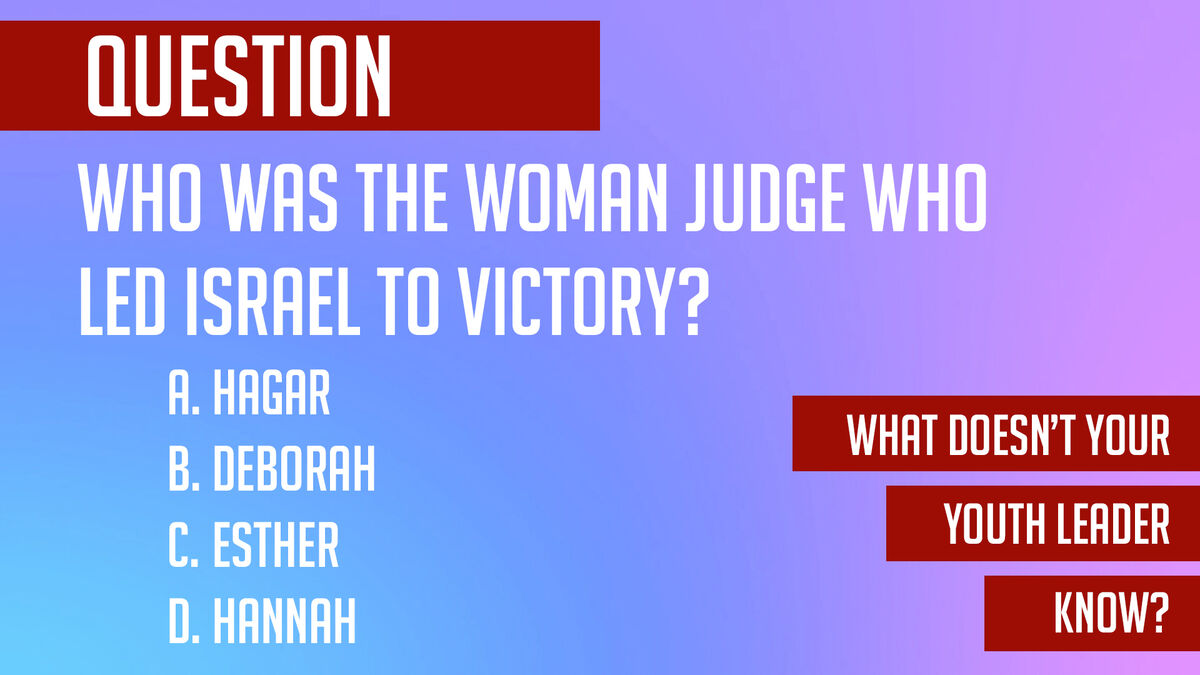 QUESTION

WHO WAS THE WOMAN JUDGE WHO LED ISRAEL TO VICTORY?

A. HAGAR
B. DEBORAH
C. ESTHER
D. HANNAH

WHAT DOESN'T YOUR YOUTH LEADER KNOW?